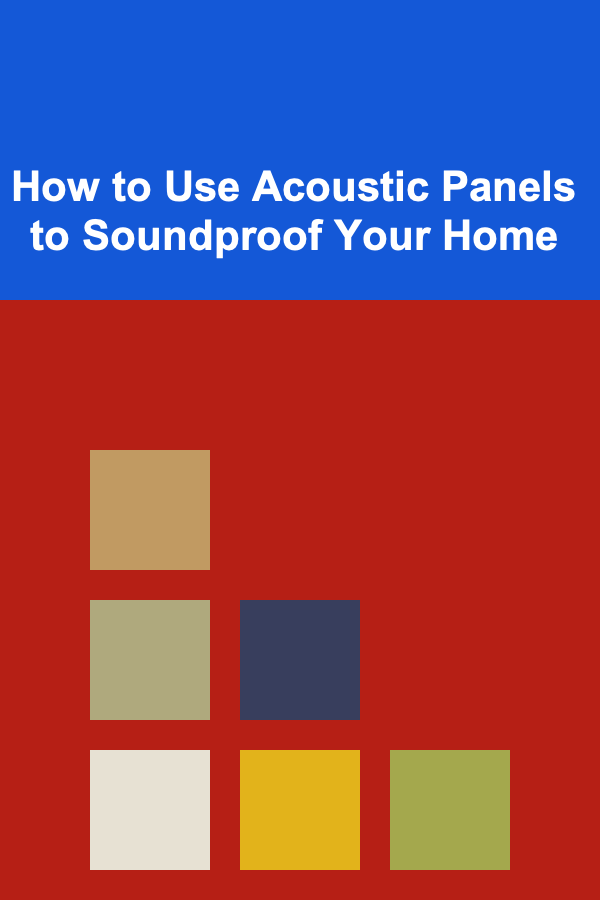 How to Use Acoustic Panels to Soundproof Your Home